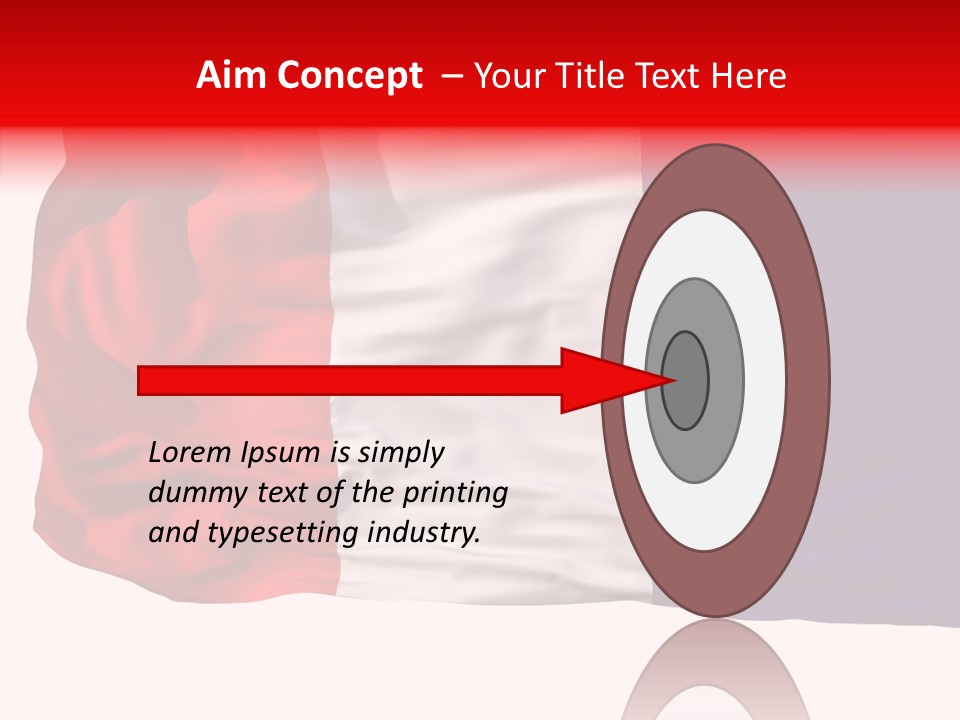 Aim Concept – Your Title Text Here

Lorem Ipsum is simply dummy text of the printing and typesetting industry.